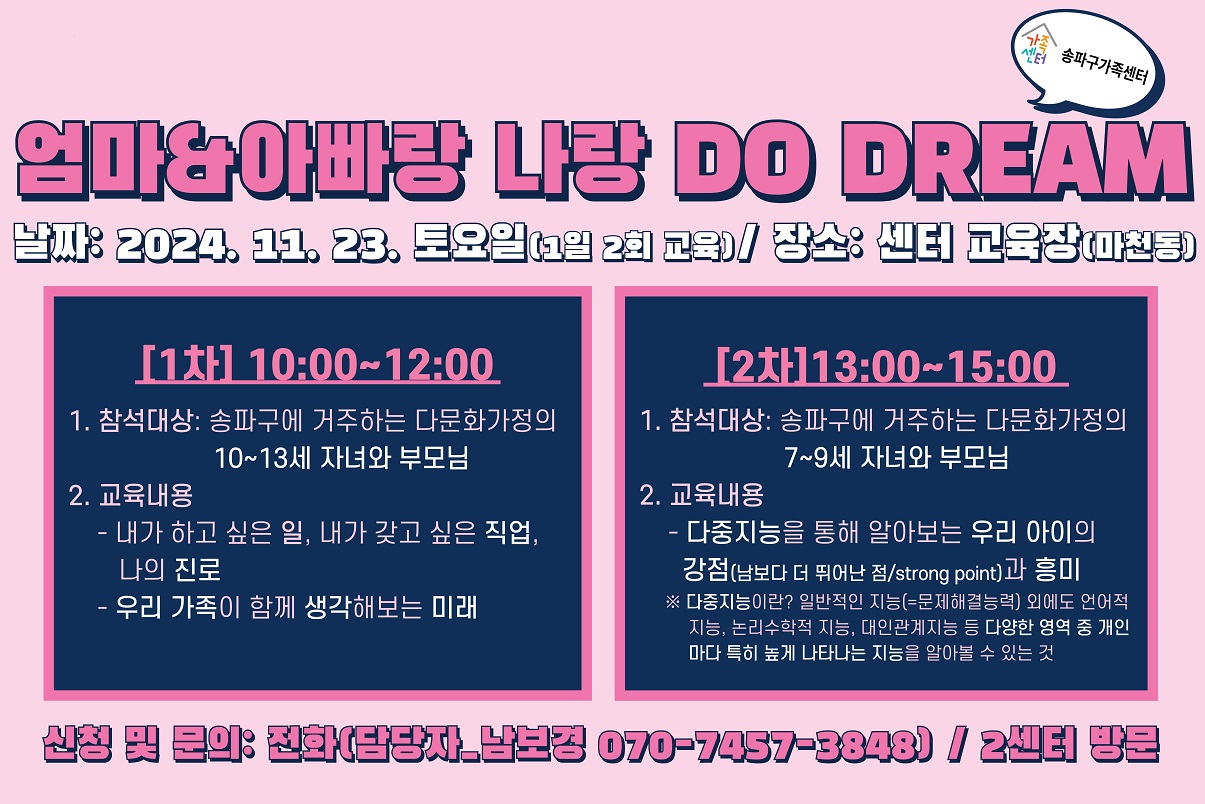 가족센터 송파구가족센터

엄마&아빠랑 나랑 DO DREAM

날짜: 2024. 11. 23. 토요일(1일 2회 교육)/ 장소: 센터 교육장(마천동)

[1차] 10:00~12:00

1. 참석대상: 송파구에 거주하는 다문화가정의 10~13세 자녀와 부모님

2. 교육내용
- 내가 하고 싶은 일, 내가 갖고 싶은 직업, 나의 진로
- 우리 가족이 함께 생각해보는 미래

[2차]13:00~15:00

1. 참석대상: 송파구에 거주하는 다문화가정의 7~9세 자녀와 부모님

2. 교육내용
- 다중지능을 통해 알아보는 우리 아이의 강점(남보다 더 뛰어난 점/strong point)과 흥미
※ 다중지능이란? 일반적인 지능(=문제해결능력) 외에도 언어적 지능, 논리수학적 지능, 대인관계지능 등 다양한 영역 중 개인마다 특히 높게 나타나는 지능을 알아볼 수 있는 것

신청 및 문의: 전화(담당자_남보경 070-7457-3848) / 2센터 방문